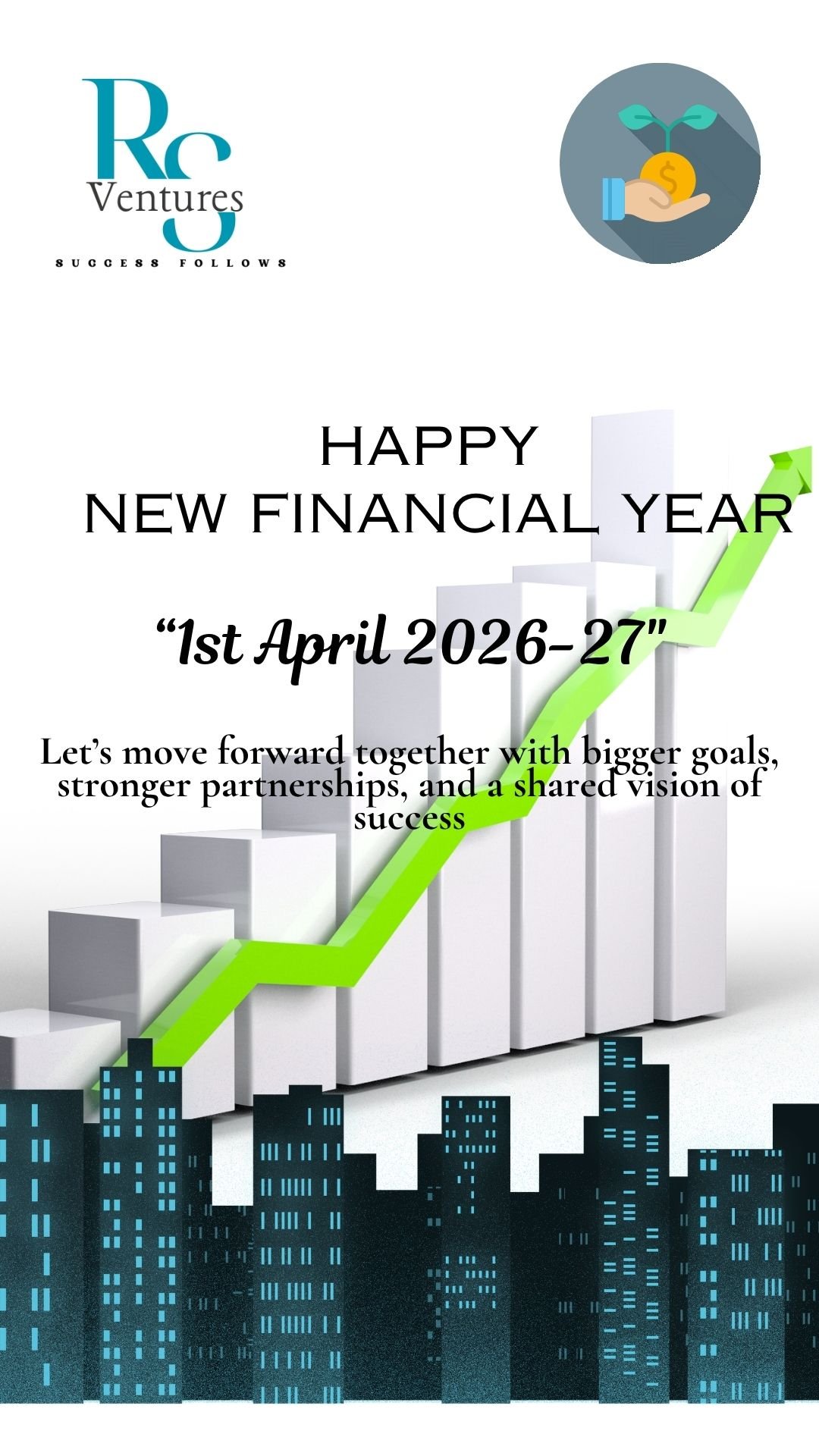 RS
Ventures
SUCCESS FOLLOWS

$

HAPPY
NEW FINANCIAL YEAR

“1st April 2026-27"

Let’s move forward together with bigger goals, stronger partnerships, and a shared vision of success